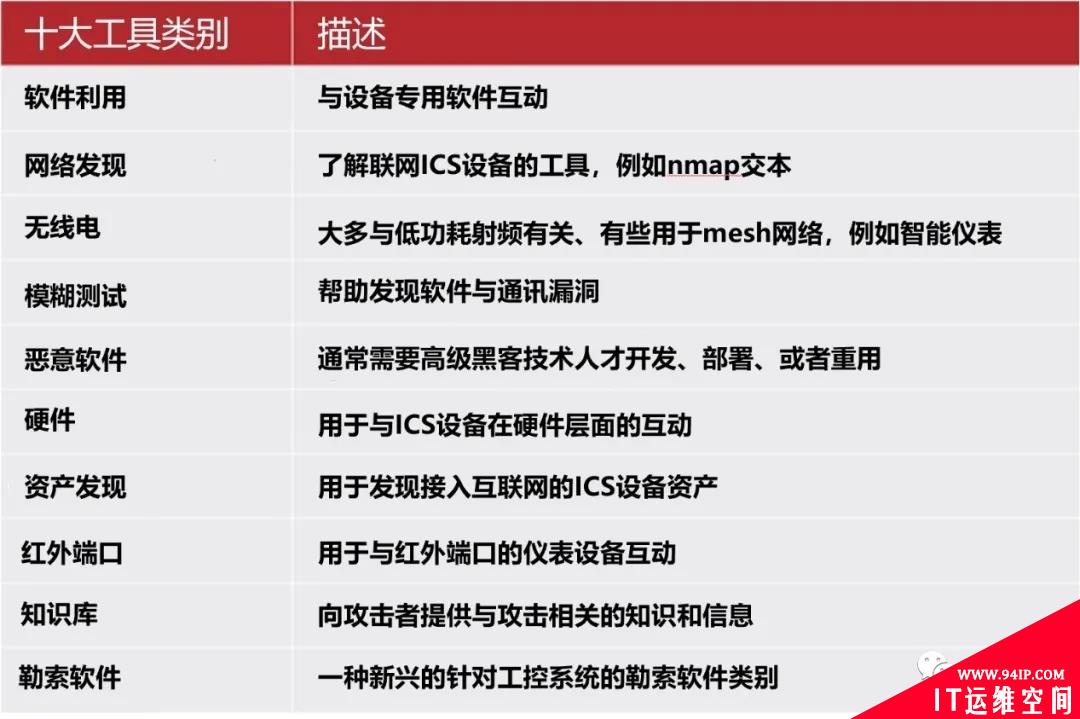 | 十大工具类别 | 描述 |
|---|---|
| 软件利用 | 与设备专用软件互动 |
| 网络发现 | 了解联网ICS设备的工具，例如nmap交本 |
| 无线电 | 大多与低功耗射频有关、有些用于mesh网络，例如智能仪表 |
| 模糊测试 | 帮助发现软件与通讯漏洞 |
| 恶意软件 | 通常需要高级黑客技术人才开发、部署、或者重用 |
| 硬件 | 用于与ICS设备在硬件层面的互动 |
| 资产发现 | 用于发现接入互联网的ICS设备资产 |
| 红外端口 | 用于与红外端口的仪表设备互动 |
| 知识库 | 向攻击者提供与攻击相关的知识和信息 |
| 勒索软件 | 一种新兴的针对工控系统的勒索软件类别 |

WWW.94IP.COM
IT运维空间